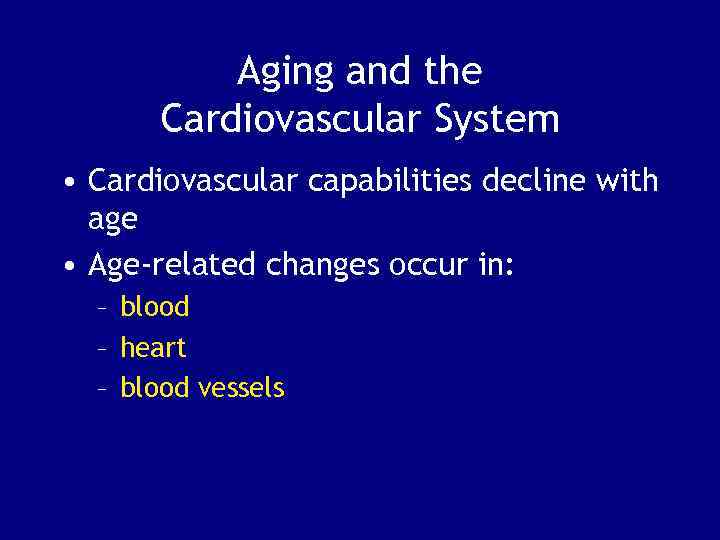 Aging and the Cardiovascular System

• Cardiovascular capabilities decline with age
• Age-related changes occur in:
– blood
– heart
– blood vessels